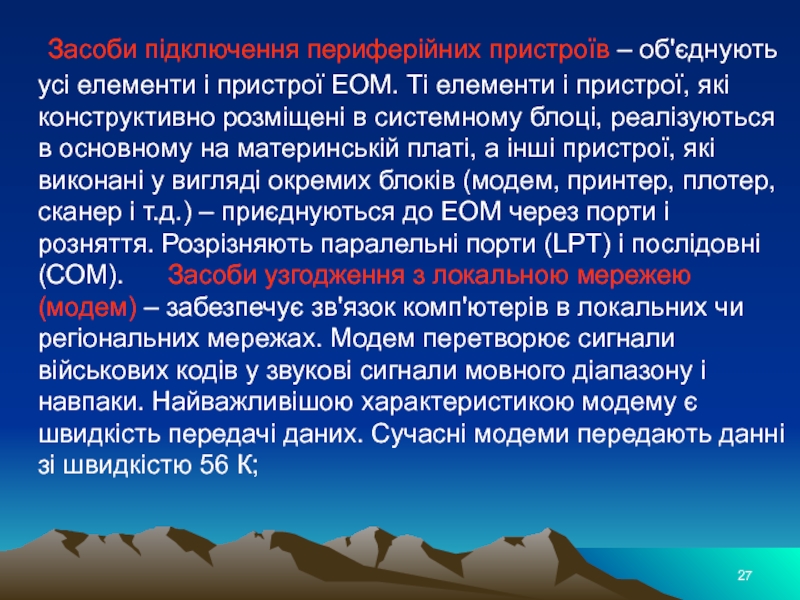 Засоби підключення периферійних пристроїв – об'єднують усі елементи і пристрої ЕОМ. Ті елементи і пристрої, які конструктивно розміщені в системному блоці, реалізуються в основному на материнській платі, а інші пристрої, які виконані у вигляді окремих блоків (модем, принтер, плотер, сканер і т.д.) – приєднуються до ЕОМ через порти і розняття. Розрізняють паралельні порти (LPT) і послідовні (COM). Засоби узгодження з локальною мережею (модем) – забезпечує зв'язок комп'ютерів в локальних чи регіональних мережах. Модем перетворює сигнали військових кодів у звукові сигнали мовного діапазону і навпаки. Найважливішою характеристикою модему є швидкість передачі даних. Сучасні модеми передають данні зі швидкістю 56 К;

27